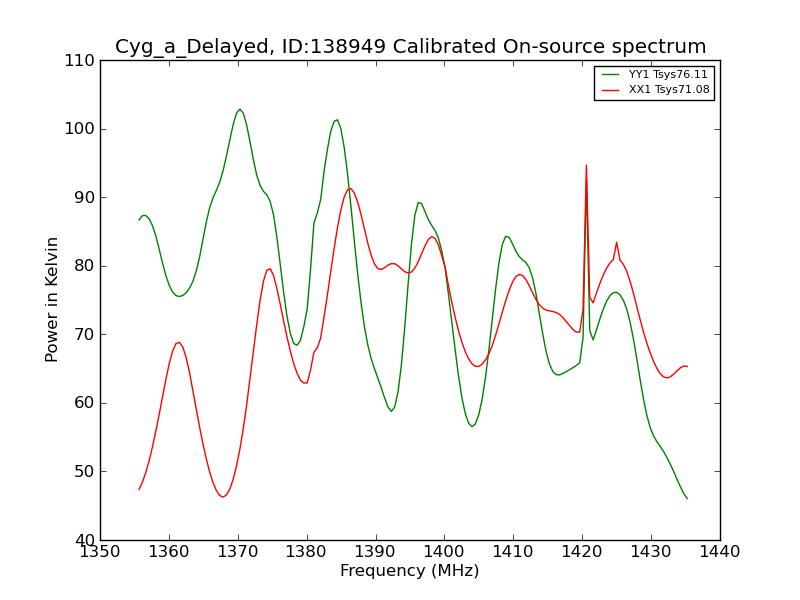 Cyg_a_Delayed, ID:138949 Calibrated On-source spectrum

YY1 Tsys76.11
XX1 Tsys71.08

Power in Kelvin

110
100
90
80
70
60
50
40

1350 1360 1370 1380 1390 1400 1410 1420 1430 1440

Frequency (MHz)